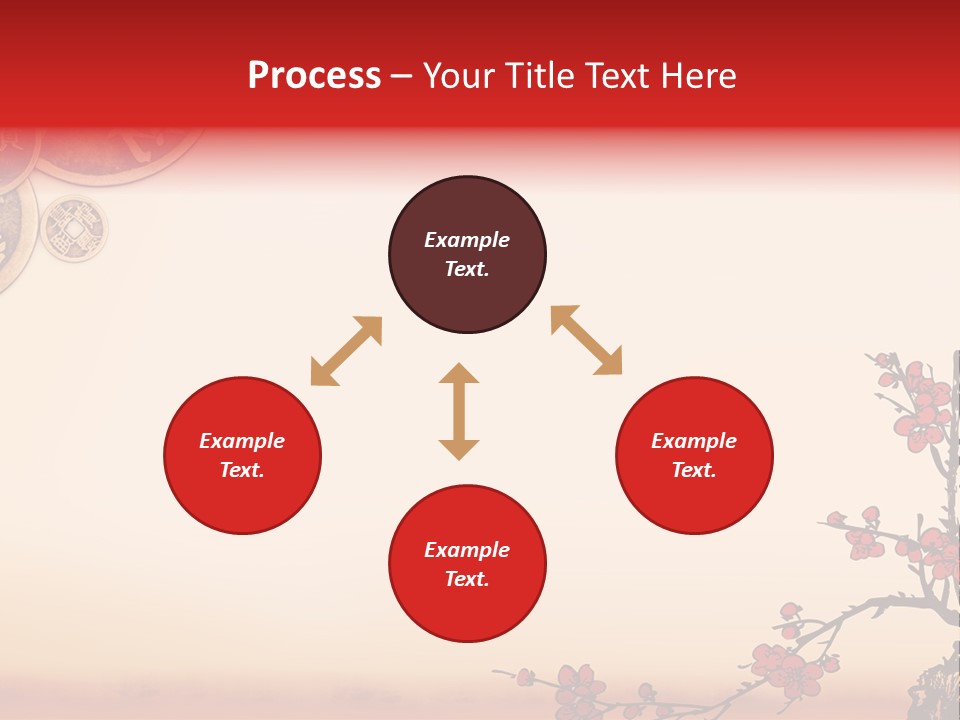 Process – Your Title Text Here

Example Text.

Example Text.

Example Text.

Example Text.